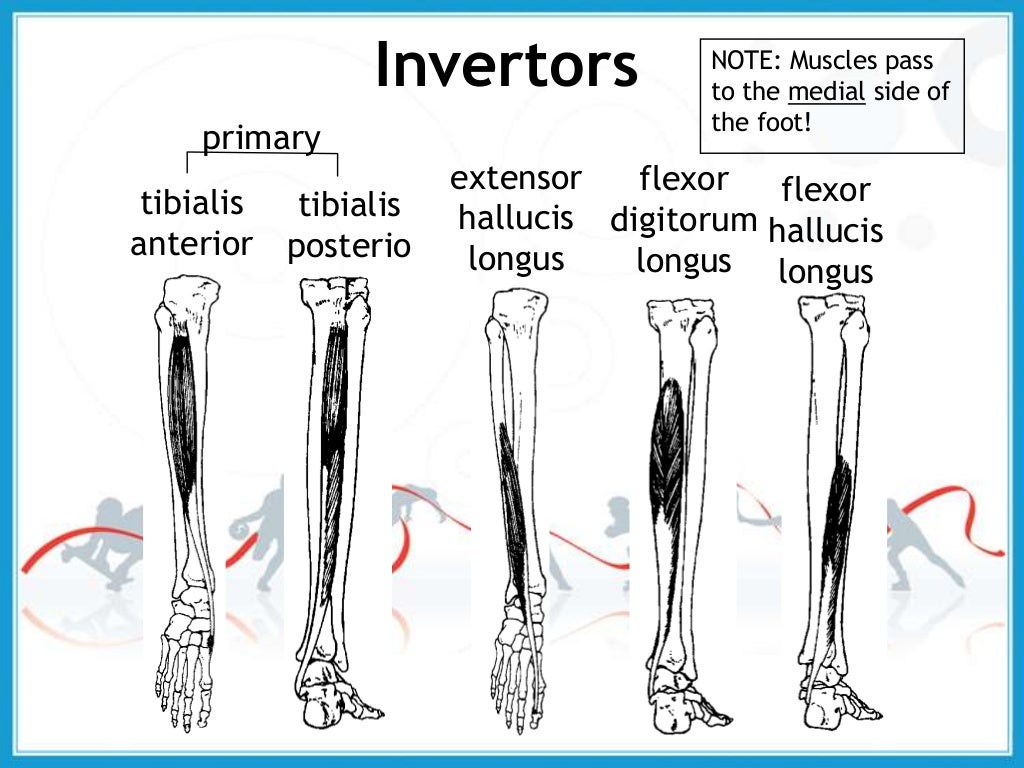 Invertors

NOTE: Muscles pass to the medial side of the foot!

primary

tibialis anterior

tibialis posterio

extensor hallucis longus

flexor digitorum longus

flexor hallucis longus